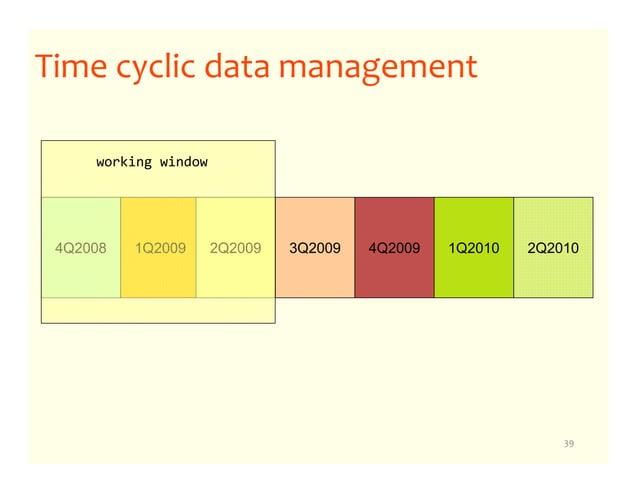 Time cyclic data management

working window

4Q2008 1Q2009 2Q2009 3Q2009 4Q2009 1Q2010 2Q2010

39